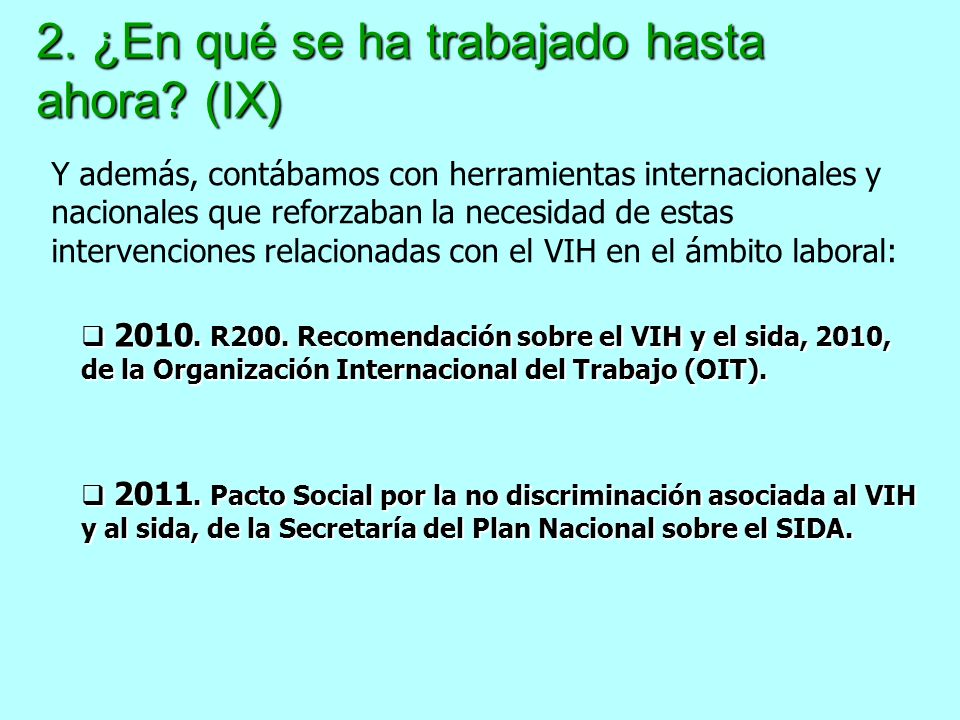 2. ¿En qué se ha trabajado hasta ahora? (IX)

Y además, contábamos con herramientas internacionales y nacionales que reforzaban la necesidad de estas intervenciones relacionadas con el VIH en el ámbito laboral:

❑ 2010. R200. Recomendación sobre el VIH y el sida, 2010, de la Organización Internacional del Trabajo (OIT).

❑ 2011. Pacto Social por la no discriminación asociada al VIH y al sida, de la Secretaría del Plan Nacional sobre el SIDA.